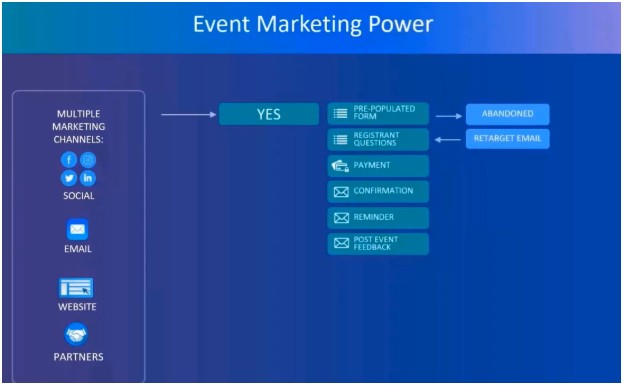 Event Marketing Power

MULTIPLE MARKETING CHANNELS:

SOCIAL

EMAIL

WEBSITE

PARTNERS

YES

PRE-POPULATED FORM

REGISTRANT QUESTIONS

PAYMENT

CONFIRMATION

REMINDER

POST EVENT FEEDBACK

ABANDONED

RETARGET EMAIL